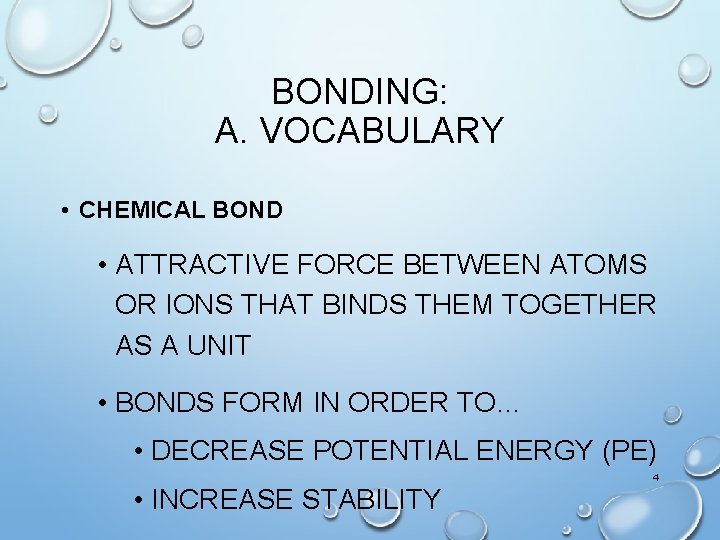 BONDING:
A. VOCABULARY

• CHEMICAL BOND

• ATTRACTIVE FORCE BETWEEN ATOMS OR IONS THAT BINDS THEM TOGETHER AS A UNIT

• BONDS FORM IN ORDER TO…

• DECREASE POTENTIAL ENERGY (PE)

• INCREASE STABILITY

4